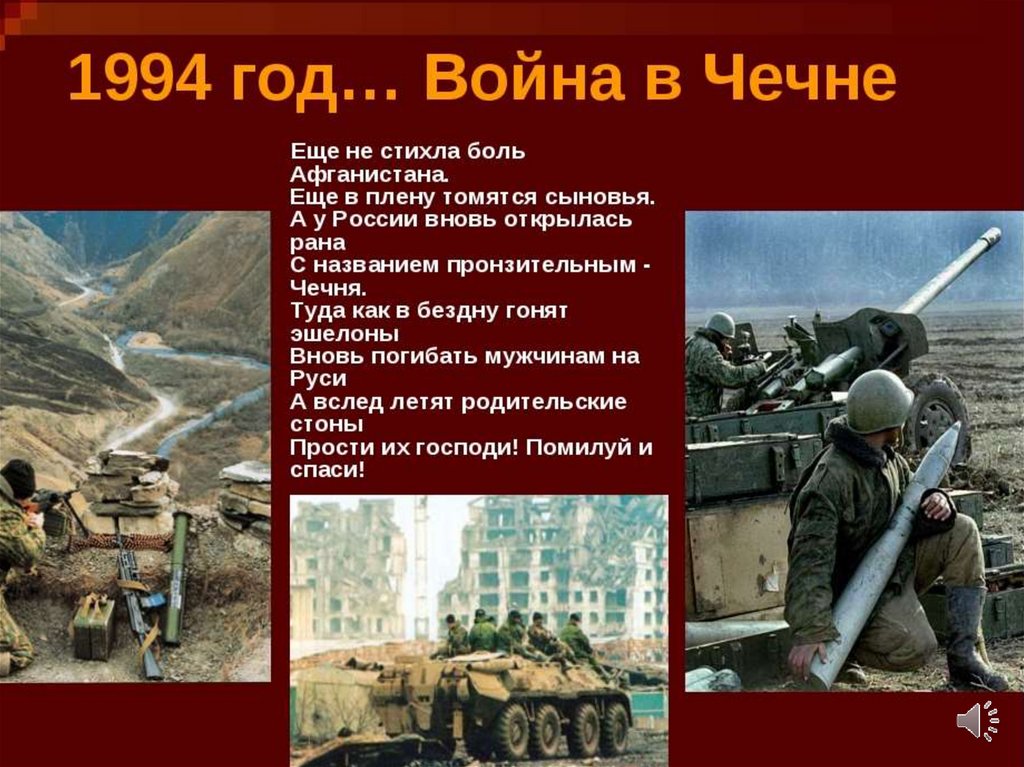 1994 год… Война в Чечне

Еще не стихла боль Афганистана.
Еще в плену томятся сыновья.
А у России вновь открылась рана
С названием пронзительным - Чечня.
Туда как в бездну гонят эшелоны
Вновь погибать мужчинам на Руси
А вслед летят родительские стоны
Прости их господи! Помилуй и спаси!